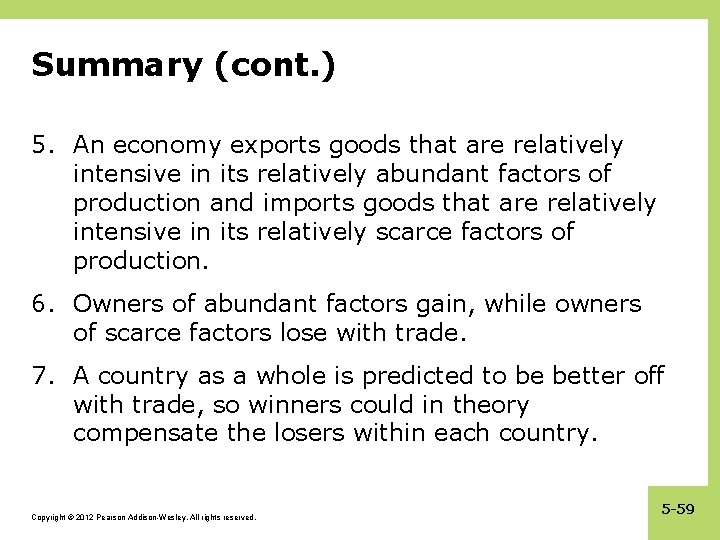 Summary (cont.)

5. An economy exports goods that are relatively intensive in its relatively abundant factors of production and imports goods that are relatively intensive in its relatively scarce factors of production.

6. Owners of abundant factors gain, while owners of scarce factors lose with trade.

7. A country as a whole is predicted to be better off with trade, so winners could in theory compensate the losers within each country.

Copyright © 2012 Pearson Addison-Wesley. All rights reserved.

5-59